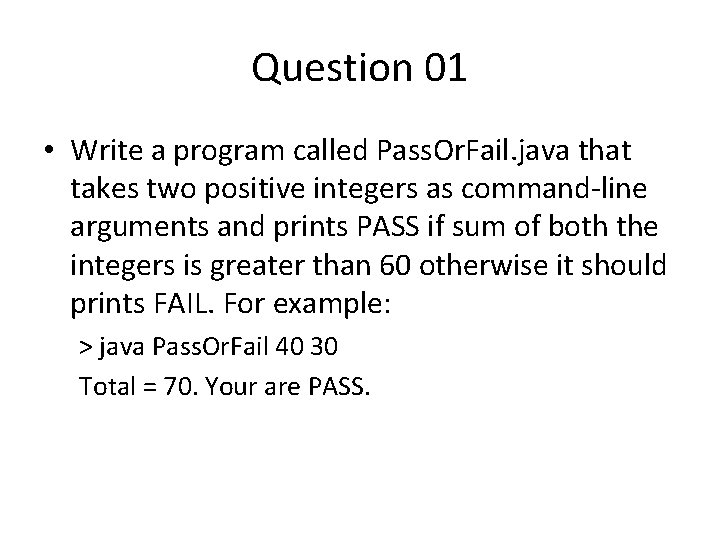 Question 01

• Write a program called PassOrFail.java that takes two positive integers as command-line arguments and prints PASS if sum of both the integers is greater than 60 otherwise it should prints FAIL. For example:

> java PassOrFail 40 30

Total = 70. Your are PASS.